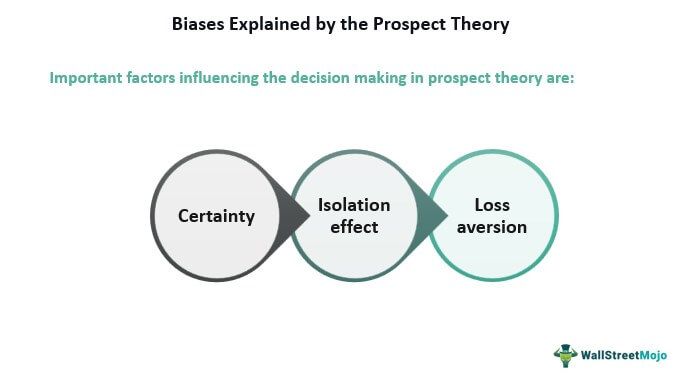 Biases Explained by the Prospect Theory

Important factors influencing the decision making in prospect theory are:

Certainty

Isolation effect

Loss aversion

WallStreetMojo